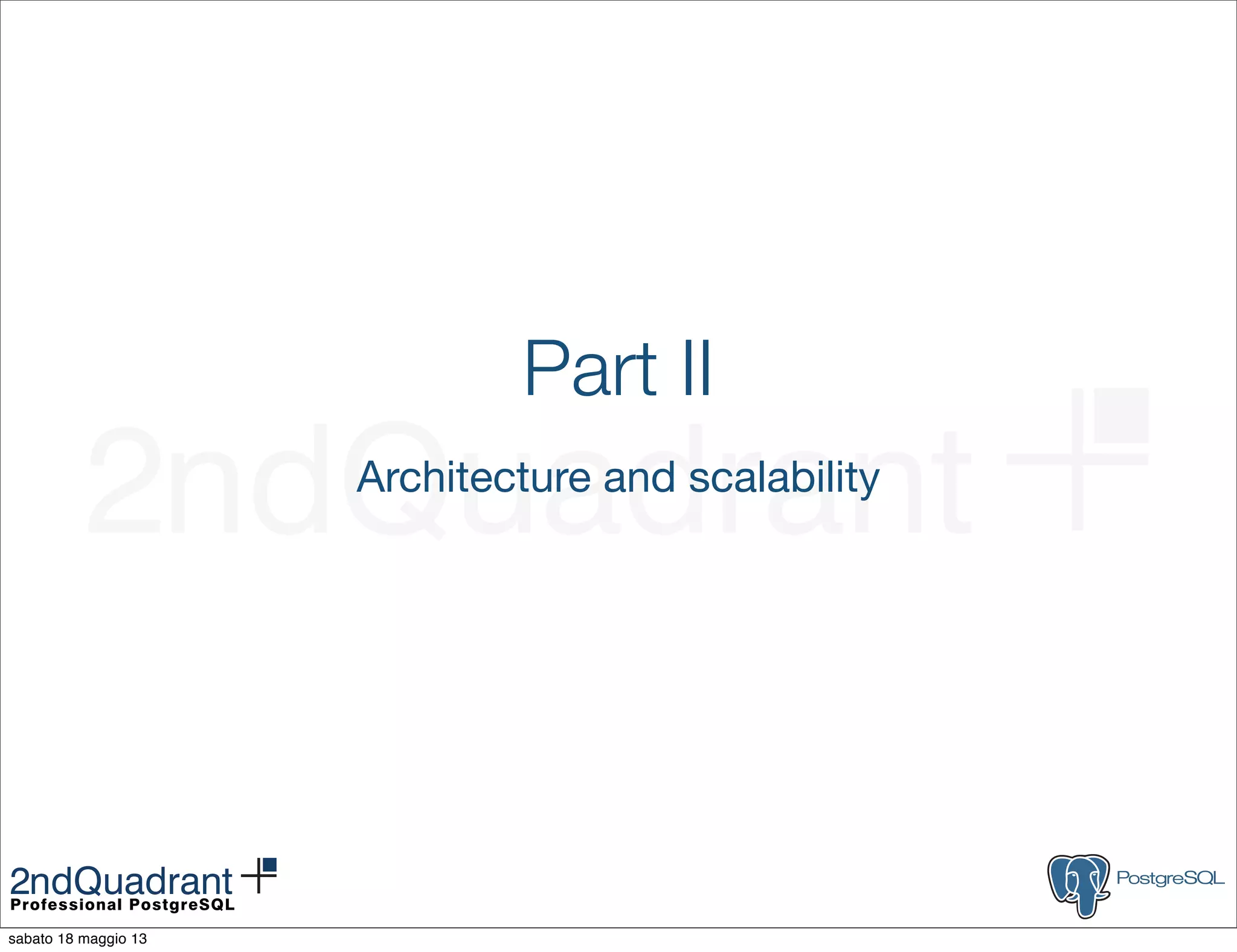 2ndQuadrant

Part II

Architecture and scalability

2ndQuadrant
Professional PostgreSQL

PostgreSQL

sabato 18 maggio 13